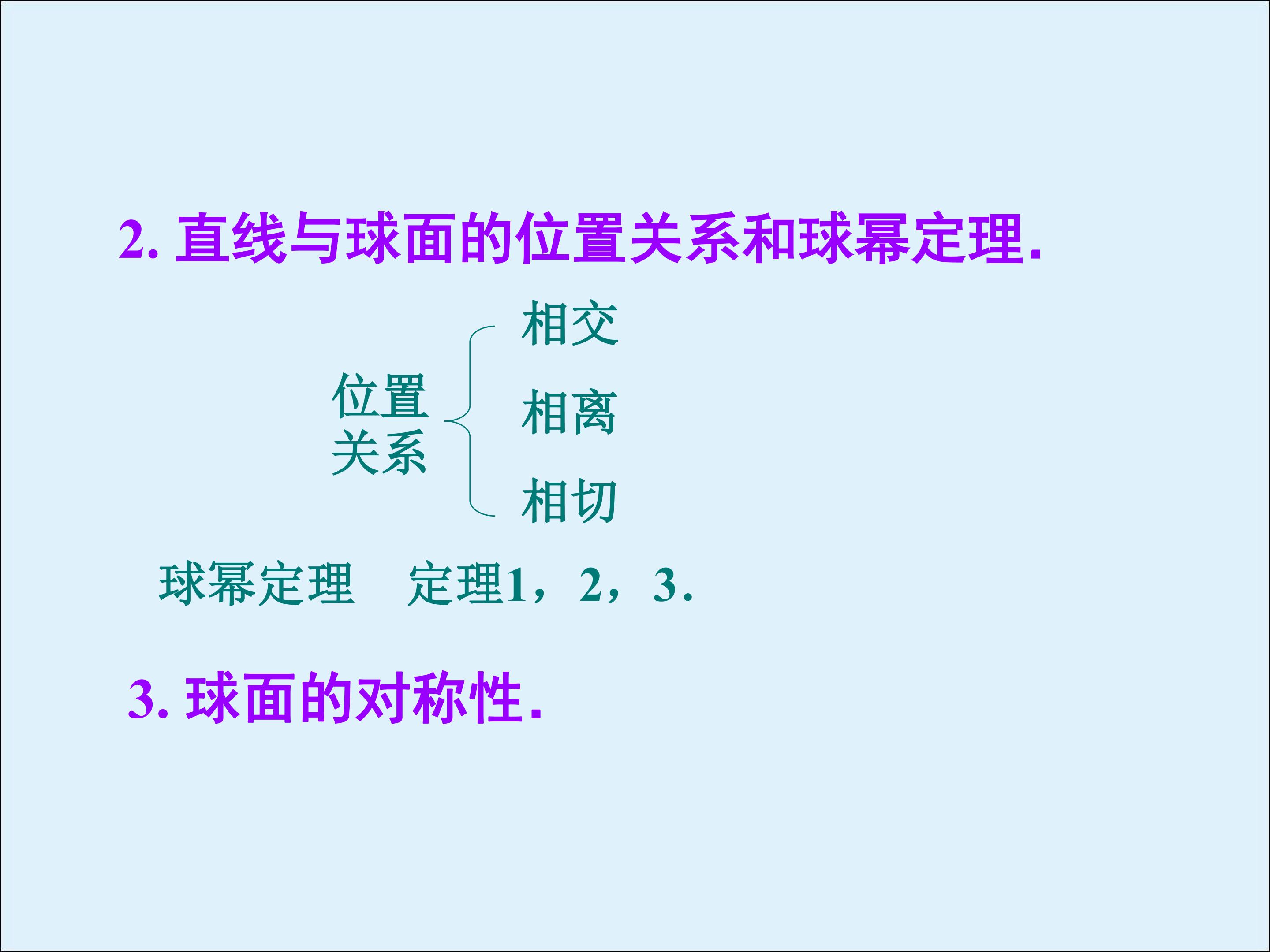 2. 直线与球面的位置关系和球幂定理.

位置关系

相交

相离

相切

球幂定理　定理1，2，3.

3. 球面的对称性.